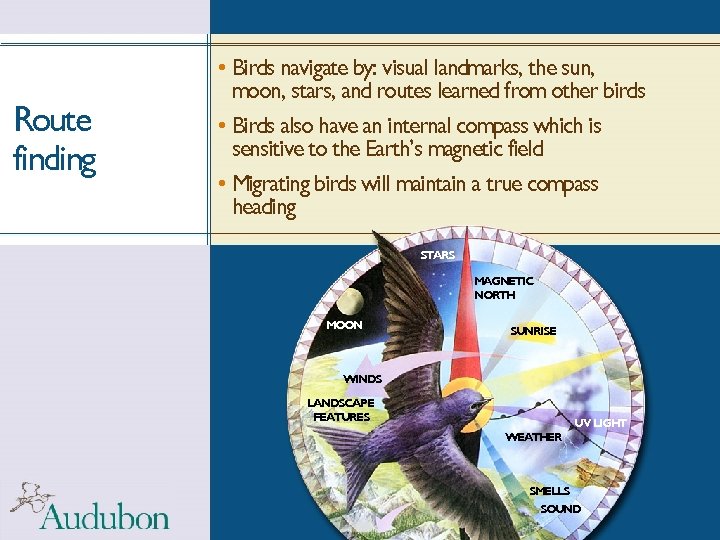 Route finding

• Birds navigate by: visual landmarks, the sun, moon, stars, and routes learned from other birds

• Birds also have an internal compass which is sensitive to the Earth's magnetic field

• Migrating birds will maintain a true compass heading

STARS
MAGNETIC NORTH
MOON
SUNRISE
WINDS
LANDSCAPE FEATURES
UV LIGHT
WEATHER
SMELLS
SOUND

Audubon